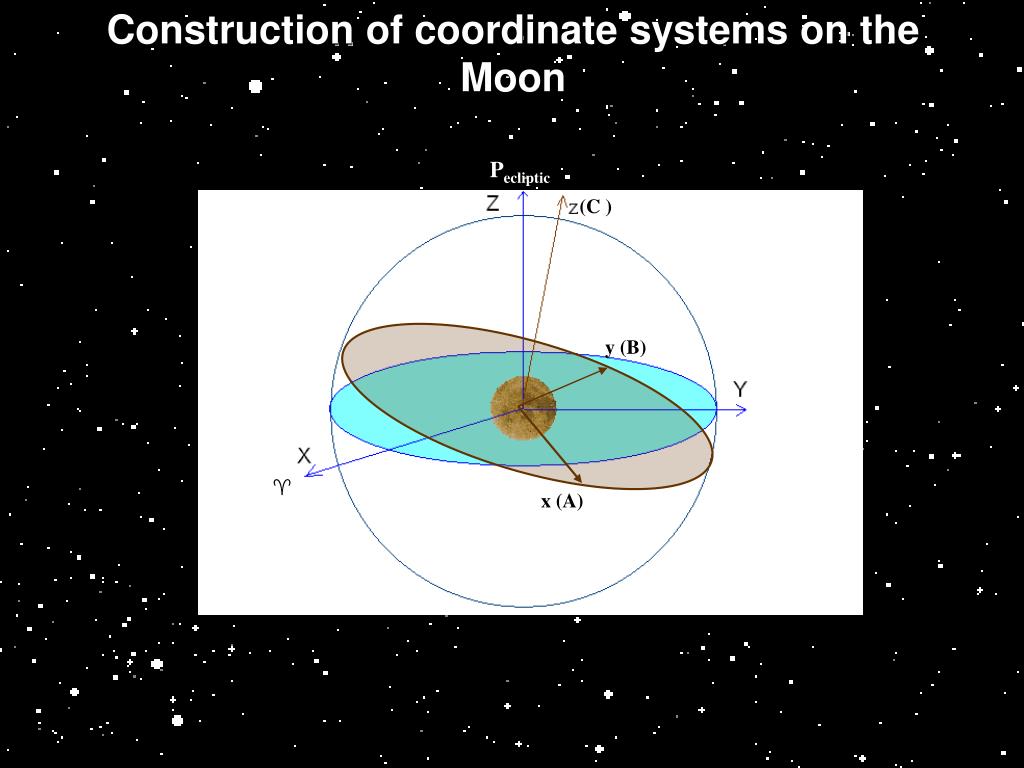 Construction of coordinate systems on the Moon

$P_{ecliptic}$

Z

z(C )

y (B)

Y

X

♈

x (A)